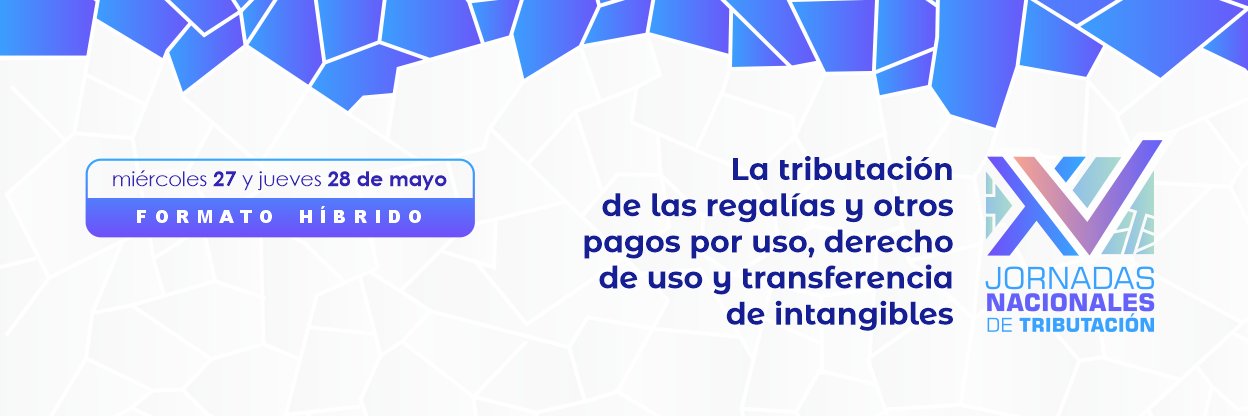 miércoles 27 y jueves 28 de mayo

FORMATO HÍBRIDO

La tributación de las regalías y otros pagos por uso, derecho de uso y transferencia de intangibles

XV

JORNADAS NACIONALES DE TRIBUTACIÓN